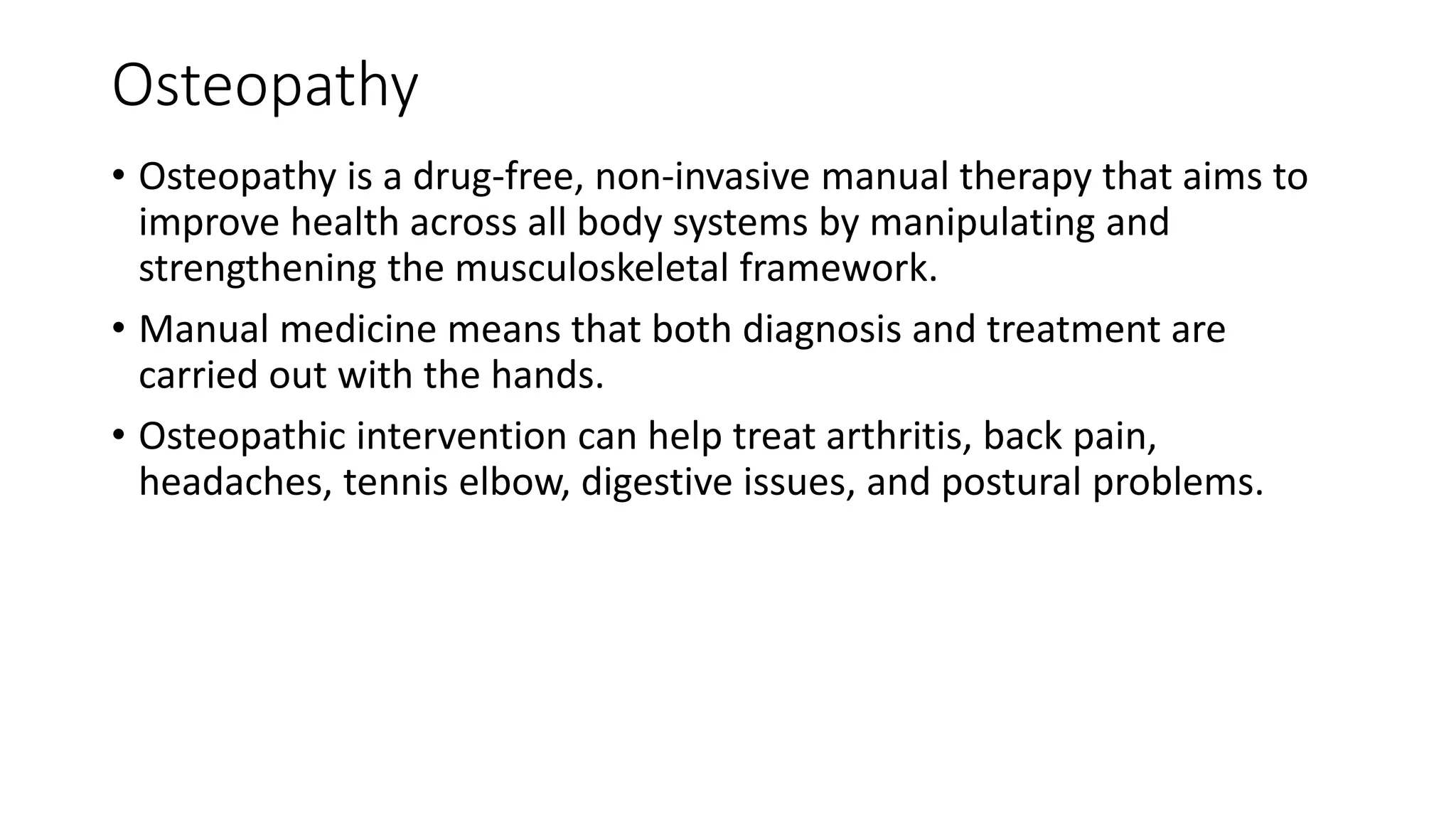 Osteopathy

• Osteopathy is a drug-free, non-invasive manual therapy that aims to improve health across all body systems by manipulating and strengthening the musculoskeletal framework.

• Manual medicine means that both diagnosis and treatment are carried out with the hands.

• Osteopathic intervention can help treat arthritis, back pain, headaches, tennis elbow, digestive issues, and postural problems.